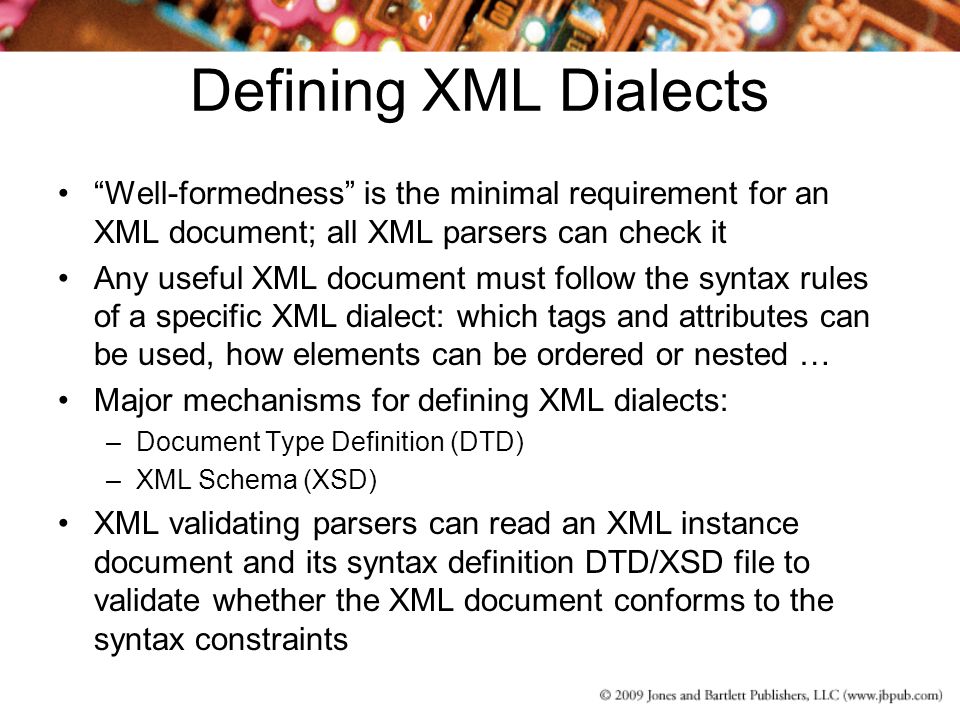 Defining XML Dialects

• “Well-formedness” is the minimal requirement for an XML document; all XML parsers can check it

• Any useful XML document must follow the syntax rules of a specific XML dialect: which tags and attributes can be used, how elements can be ordered or nested …

• Major mechanisms for defining XML dialects:
– Document Type Definition (DTD)
– XML Schema (XSD)

• XML validating parsers can read an XML instance document and its syntax definition DTD/XSD file to validate whether the XML document conforms to the syntax constraints

© 2009 Jones and Bartlett Publishers, LLC (www.jbpub.com)